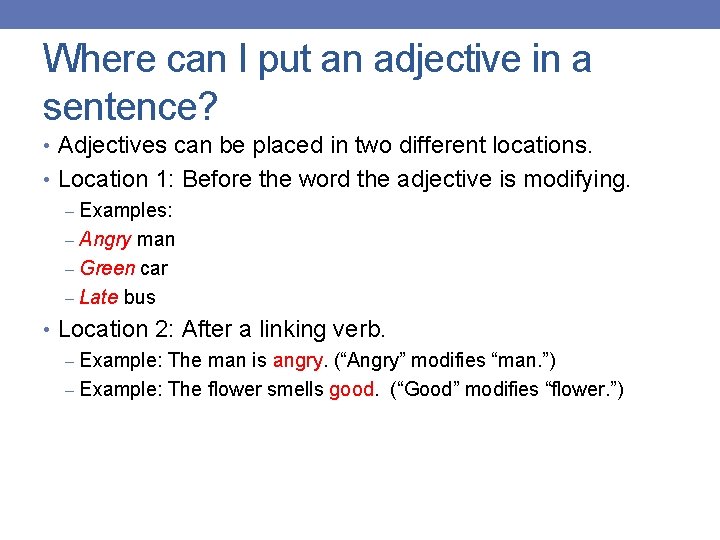 Where can I put an adjective in a sentence?

• Adjectives can be placed in two different locations.
• Location 1: Before the word the adjective is modifying.
– Examples:
– Angry man
– Green car
– Late bus
• Location 2: After a linking verb.
– Example: The man is angry. (“Angry” modifies “man.”)
– Example: The flower smells good. (“Good” modifies “flower.”)